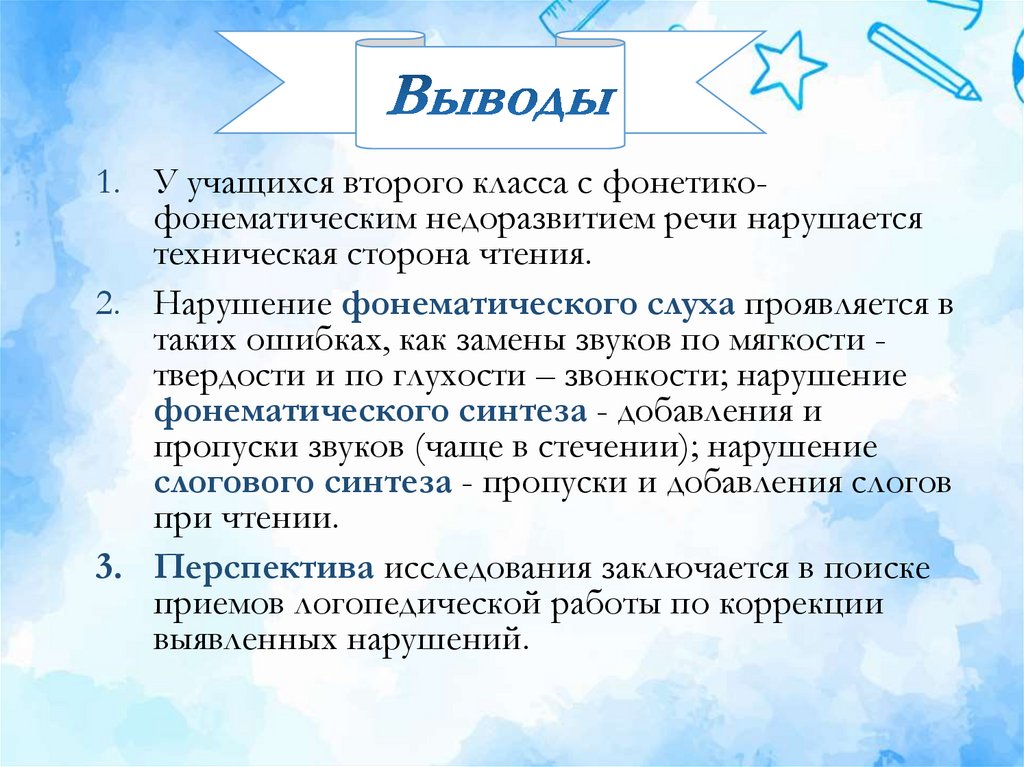 Выводы

1. У учащихся второго класса с фонетико-фонематическим недоразвитием речи нарушается техническая сторона чтения.

2. Нарушение фонематического слуха проявляется в таких ошибках, как замены звуков по мягкости - твердости и по глухости – звонкости; нарушение фонематического синтеза - добавления и пропуски звуков (чаще в стечении); нарушение слогового синтеза - пропуски и добавления слогов при чтении.

3. Перспектива исследования заключается в поиске приемов логопедической работы по коррекции выявленных нарушений.